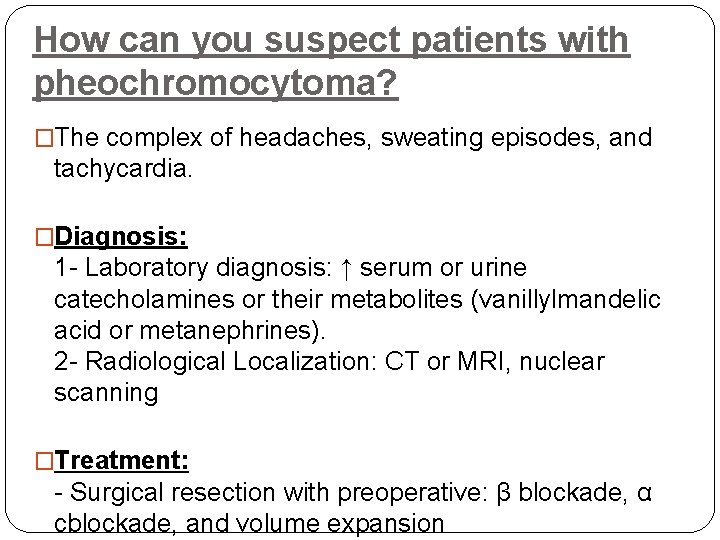 How can you suspect patients with pheochromocytoma?

□The complex of headaches, sweating episodes, and tachycardia.

□Diagnosis:
1- Laboratory diagnosis: ↑ serum or urine catecholamines or their metabolites (vanillylmandelic acid or metanephrines).
2- Radiological Localization: CT or MRI, nuclear scanning

□Treatment:
- Surgical resection with preoperative: β blockade, α cblockade, and volume expansion